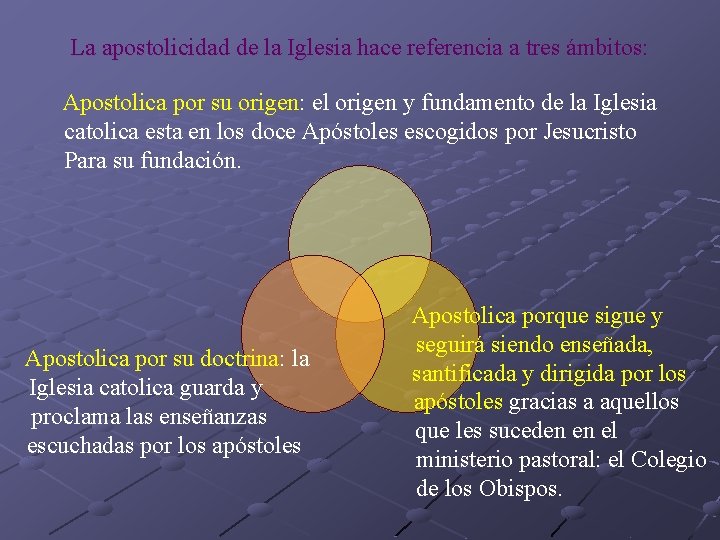 La apostolicidad de la Iglesia hace referencia a tres ámbitos:

Apostolica por su origen: el origen y fundamento de la Iglesia catolica esta en los doce Apóstoles escogidos por Jesucristo Para su fundación.

Apostolica por su doctrina: la Iglesia catolica guarda y proclama las enseñanzas escuchadas por los apóstoles

Apostolica porque sigue y seguirá siendo enseñada, santificada y dirigida por los apóstoles gracias a aquellos que les suceden en el ministerio pastoral: el Colegio de los Obispos.